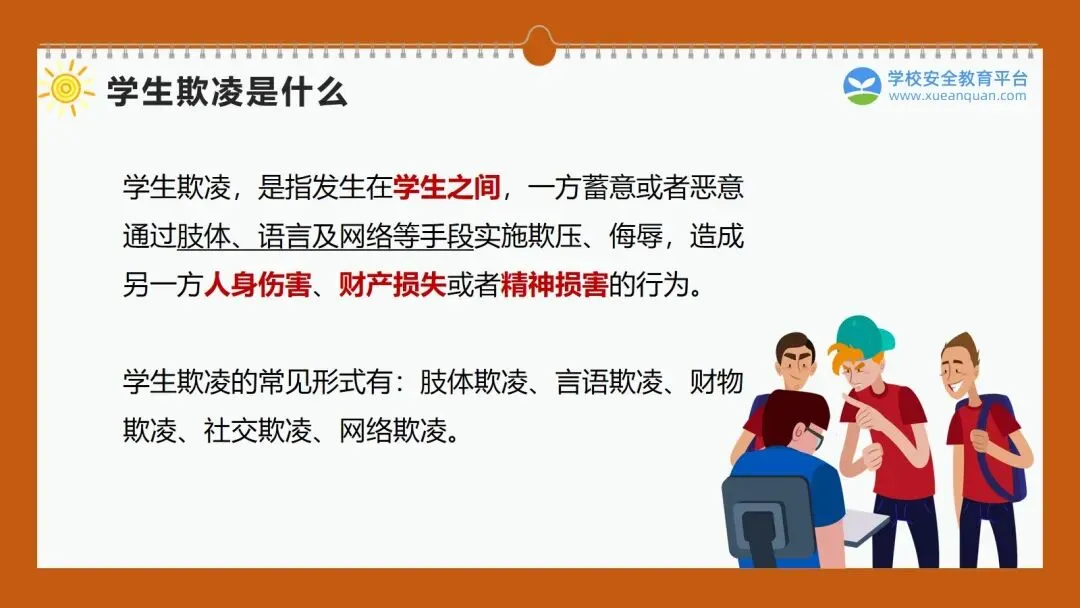 学生欺凌是什么

学校安全教育平台
www.xueanquan.com

学生欺凌，是指发生在学生之间，一方蓄意或者恶意通过肢体、语言及网络等手段实施欺压、侮辱，造成另一方人身伤害、财产损失或者精神损害的行为。

学生欺凌的常见形式有：肢体欺凌、言语欺凌、财物欺凌、社交欺凌、网络欺凌。